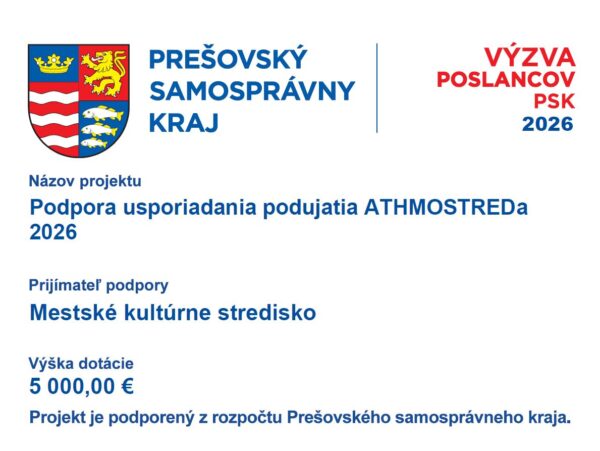 PREŠOVSKÝ SAMOSPRÁVNY KRAJ

VÝZVA POSLANCOV PSK 2026

Názov projektu

Podpora usporiadania podujatia ATHMOSTREDa 2026

Prijímateľ podpory

Mestské kultúrne stredisko

Výška dotácie

5 000,00 €

Projekt je podporený z rozpočtu Prešovského samosprávneho kraja.